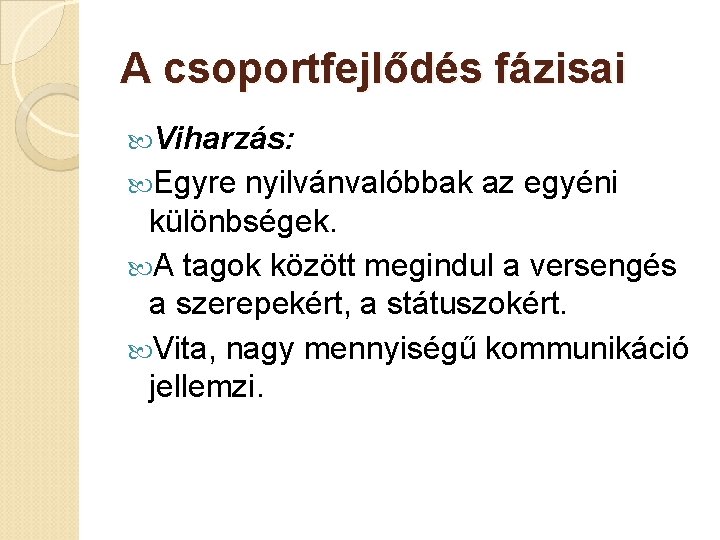 A csoportfejlődés fázisai

Viharzás:

Egyre nyilvánvalóbbak az egyéni különbségek.

A tagok között megindul a versengés a szerepekért, a státuszokért.

Vita, nagy mennyiségű kommunikáció jellemzi.